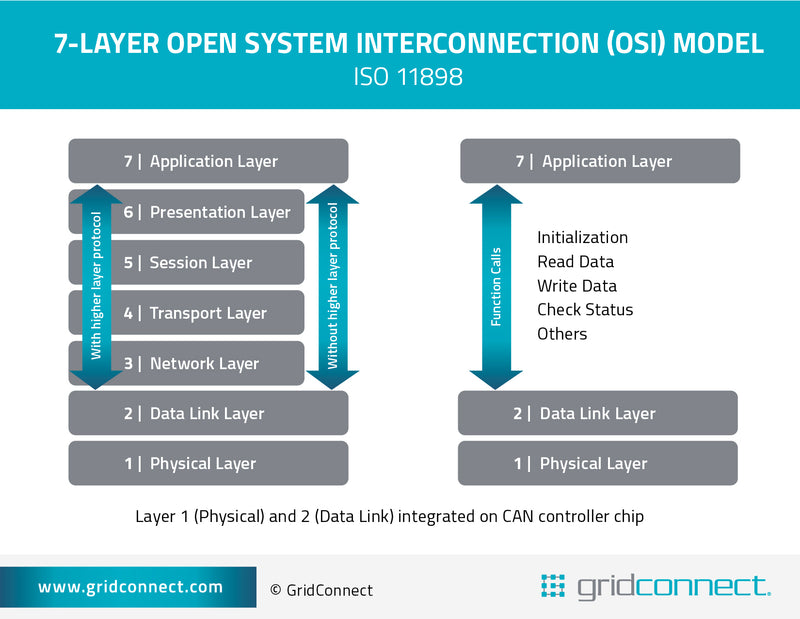 7-LAYER OPEN SYSTEM INTERCONNECTION (OSI) MODEL
ISO 11898

7 | Application Layer
6 | Presentation Layer
5 | Session Layer
4 | Transport Layer
3 | Network Layer
2 | Data Link Layer
1 | Physical Layer

With higher layer protocol

Without higher layer protocol

7 | Application Layer

Function Calls

Initialization
Read Data
Write Data
Check Status
Others

2 | Data Link Layer
1 | Physical Layer

Layer 1 (Physical) and 2 (Data Link) integrated on CAN controller chip

www.gridconnect.com

© GridConnect

gridconnect.